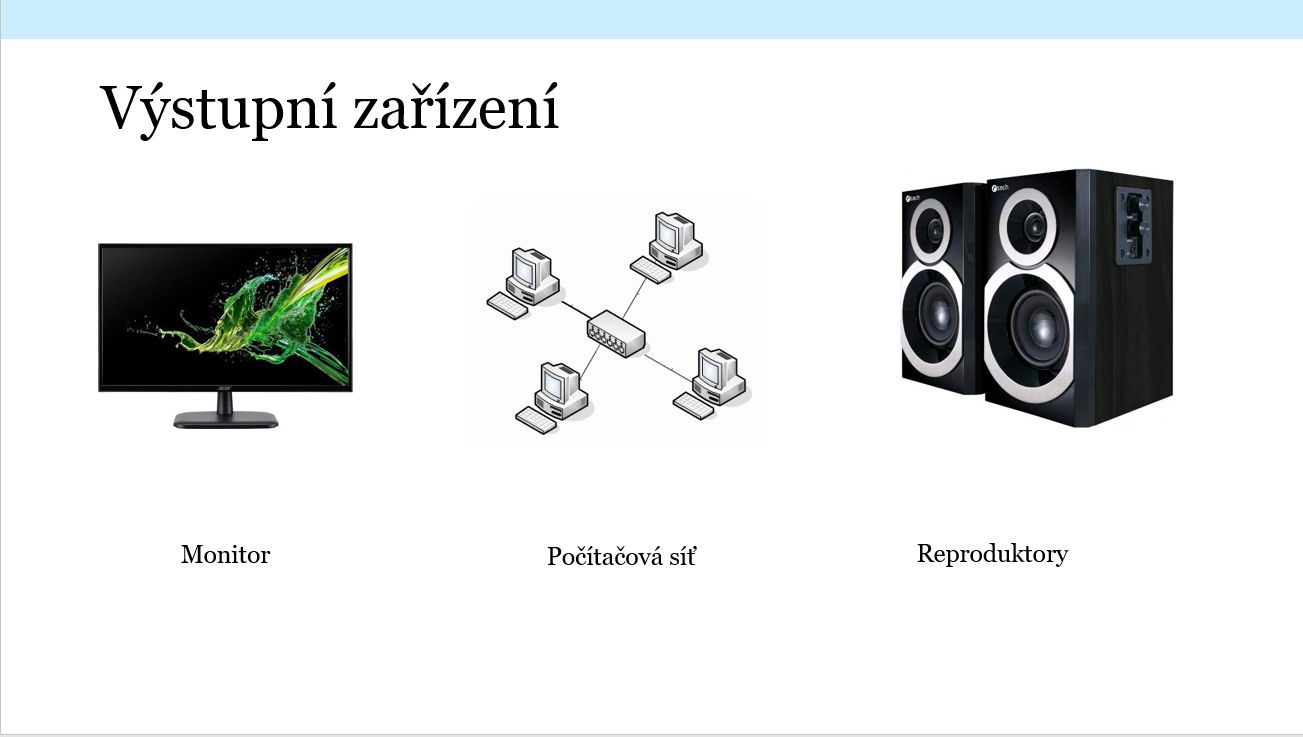 Výstupní zařízení

acer

C tech

C tech

Monitor

Počítačová síť

Reproduktory